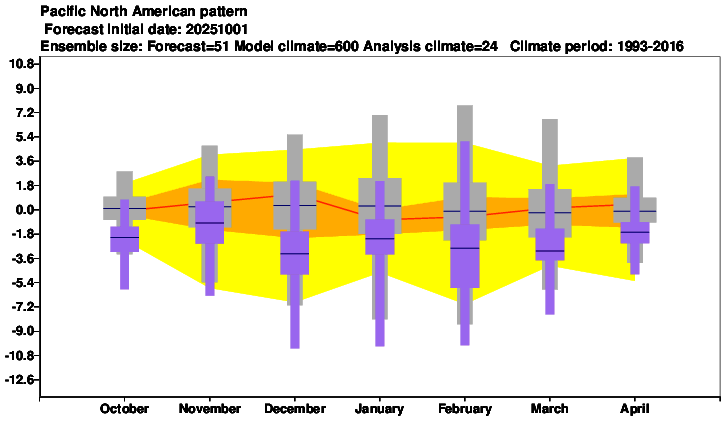 Pacific North American pattern
Forecast initial date: 20251001
Ensemble size: Forecast=51 Model climate=600 Analysis climate=24 Climate period: 1993-2016

10.8
9.0
7.2
5.4
3.6
1.8
0.0
-1.8
-3.6
-5.4
-7.2
-9.0
-10.8
-12.6

October
November
December
January
February
March
April